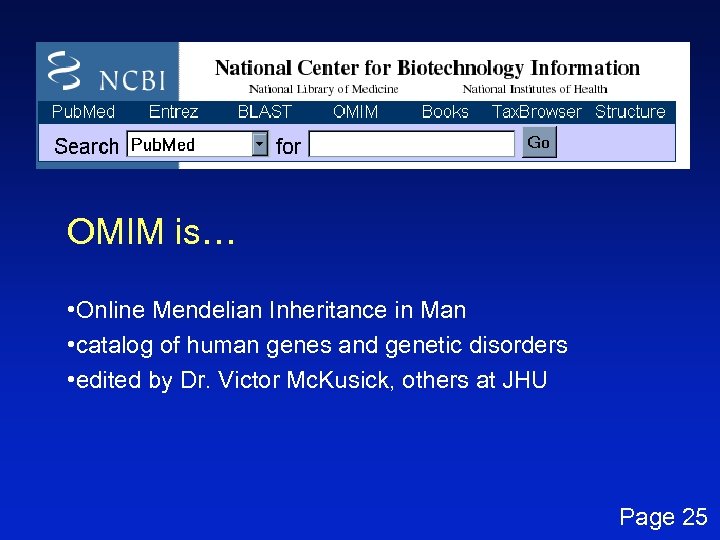 NCBI National Center for Biotechnology Information
National Library of Medicine National Institutes of Health

PubMed Entrez BLAST OMIM Books TaxBrowser Structure

Search PubMed for Go

OMIM is…

•Online Mendelian Inheritance in Man
•catalog of human genes and genetic disorders
•edited by Dr. Victor McKusick, others at JHU

Page 25